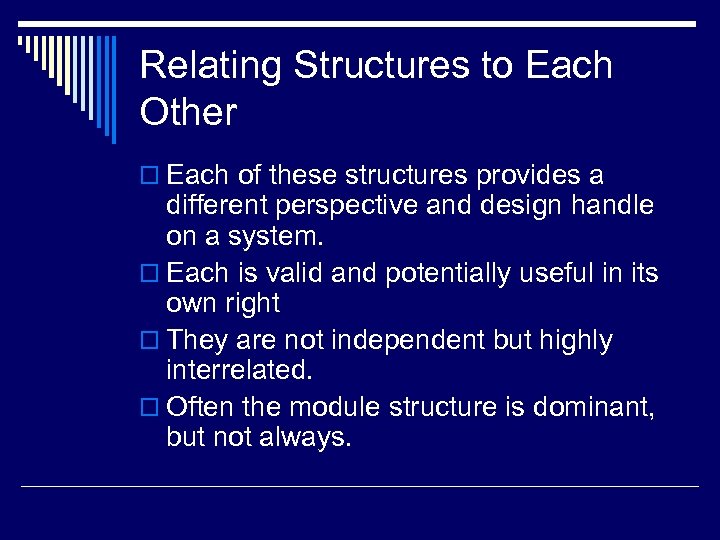 Relating Structures to Each Other

□ Each of these structures provides a different perspective and design handle on a system.
□ Each is valid and potentially useful in its own right
□ They are not independent but highly interrelated.
□ Often the module structure is dominant, but not always.